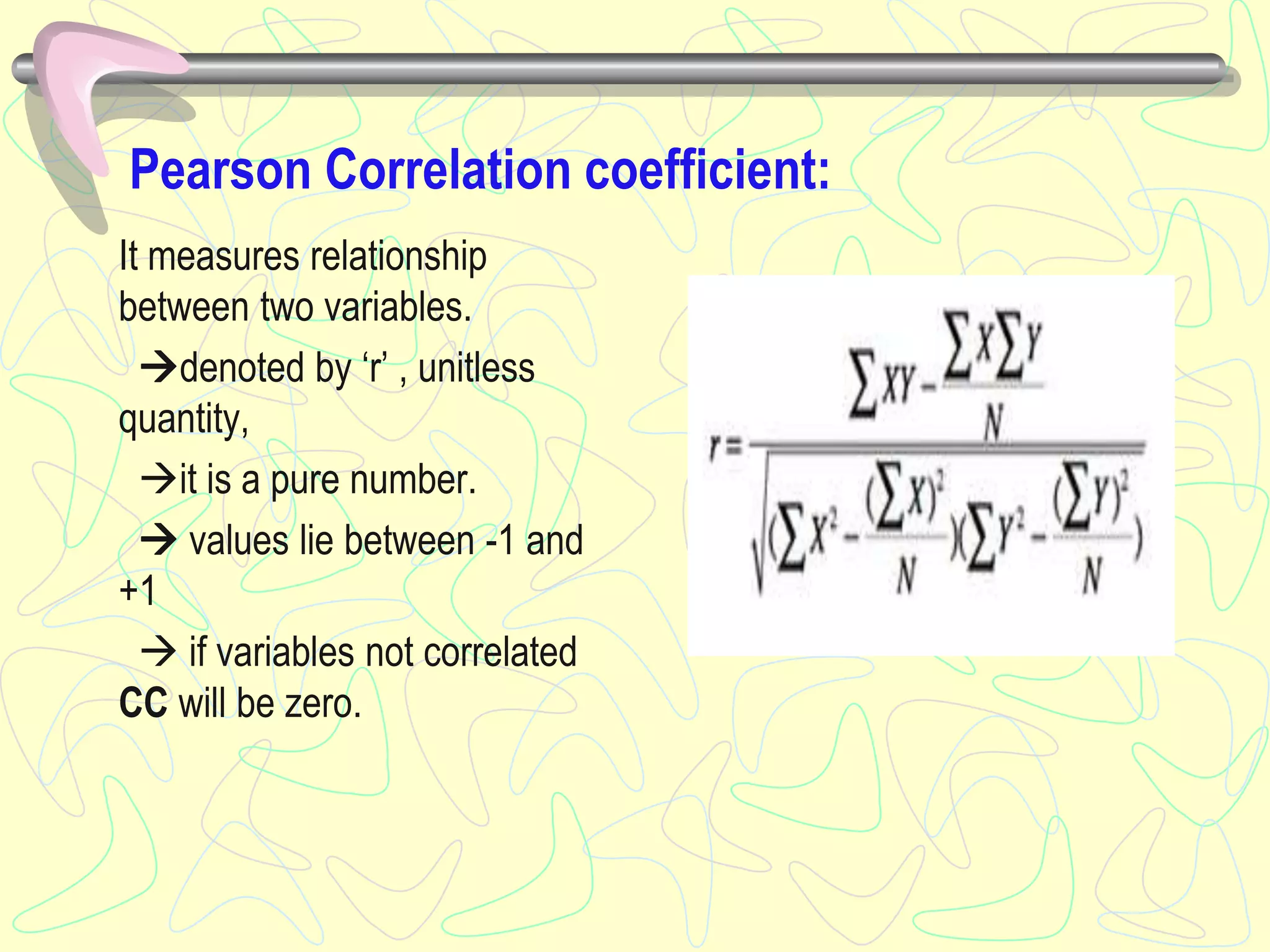 Pearson Correlation coefficient:

It measures relationship between two variables.

→denoted by ‘r’ , unitless quantity,

→it is a pure number.

→ values lie between -1 and +1

→ if variables not correlated CC will be zero.

$r = \frac{\sum XY - \frac{\sum X \sum Y}{N}}{\sqrt{(\sum X^2 - \frac{(\sum X)^2}{N})(\sum Y^2 - \frac{(\sum Y)^2}{N})}}$